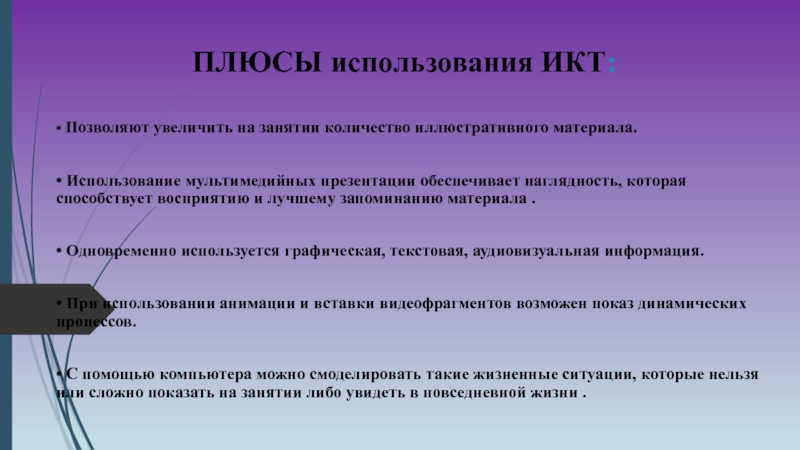 ПЛЮСЫ использования ИКТ:

• Позволяют увеличить на занятии количество иллюстративного материала.

• Использование мультимедийных презентации обеспечивает наглядность, которая способствует восприятию и лучшему запоминанию материала .

• Одновременно используется графическая, текстовая, аудиовизуальная информация.

• При использовании анимации и вставки видеофрагментов возможен показ динамических процессов.

• С помощью компьютера можно смоделировать такие жизненные ситуации, которые нельзя или сложно показать на занятии либо увидеть в повседневной жизни .